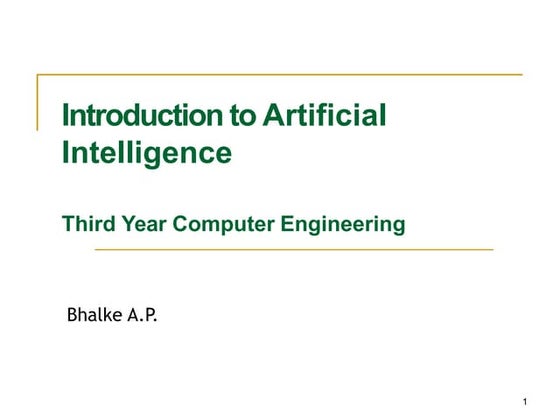 Introduction to Artificial Intelligence

Third Year Computer Engineering

Bhalke A.P.

1